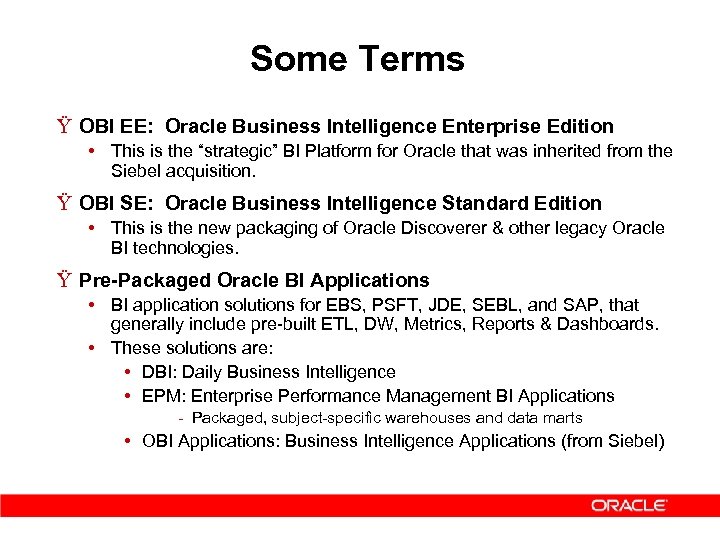 Some Terms

Ÿ OBI EE: Oracle Business Intelligence Enterprise Edition
• This is the “strategic” BI Platform for Oracle that was inherited from the Siebel acquisition.

Ÿ OBI SE: Oracle Business Intelligence Standard Edition
• This is the new packaging of Oracle Discoverer & other legacy Oracle BI technologies.

Ÿ Pre-Packaged Oracle BI Applications
• BI application solutions for EBS, PSFT, JDE, SEBL, and SAP, that generally include pre-built ETL, DW, Metrics, Reports & Dashboards.
• These solutions are:
• DBI: Daily Business Intelligence
• EPM: Enterprise Performance Management BI Applications
- Packaged, subject-specific warehouses and data marts
• OBI Applications: Business Intelligence Applications (from Siebel)

ORACLE